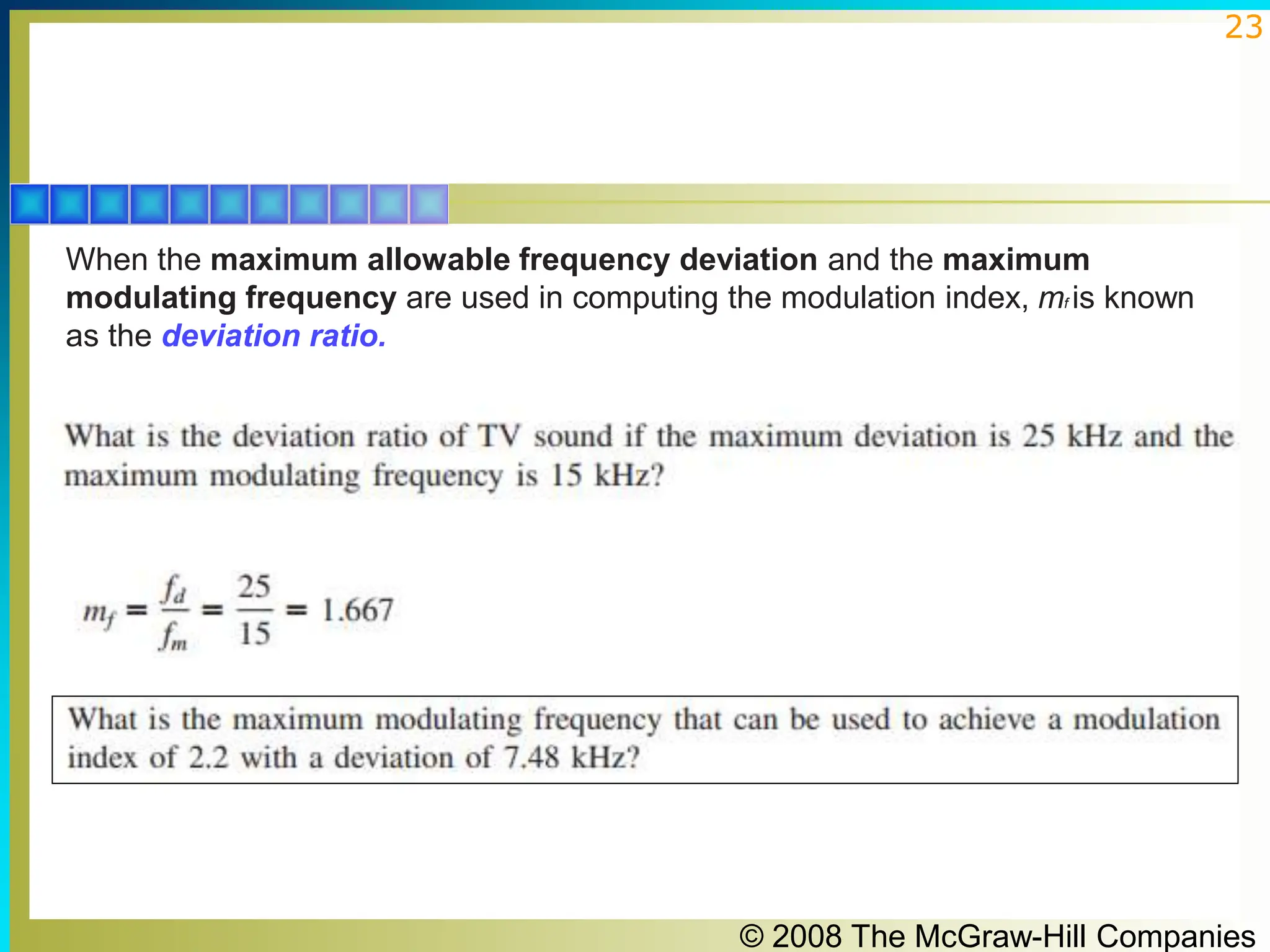 23

When the maximum allowable frequency deviation and the maximum modulating frequency are used in computing the modulation index, $m_f$ is known as the deviation ratio.

What is the deviation ratio of TV sound if the maximum deviation is 25 kHz and the maximum modulating frequency is 15 kHz?

$m_f = \frac{f_d}{f_m} = \frac{25}{15} = 1.667$

What is the maximum modulating frequency that can be used to achieve a modulation index of 2.2 with a deviation of 7.48 kHz?

© 2008 The McGraw-Hill Companies